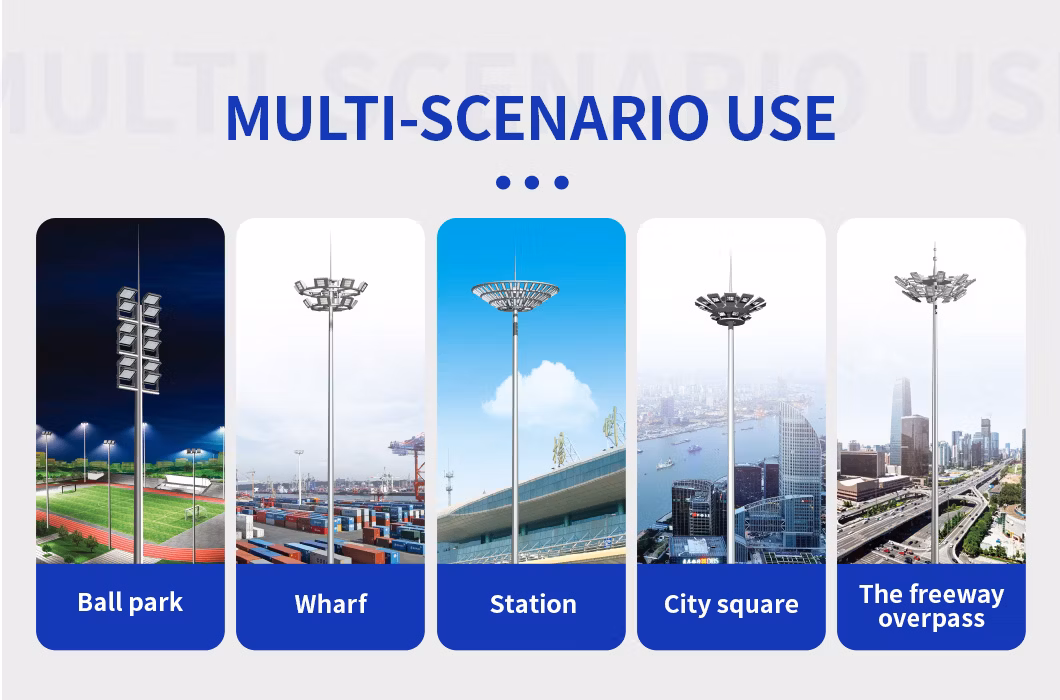 MULTI-SCENARIO USE

MULTI-SCENARIO USE

Ball park

Wharf

Station

City square

The freeway overpass